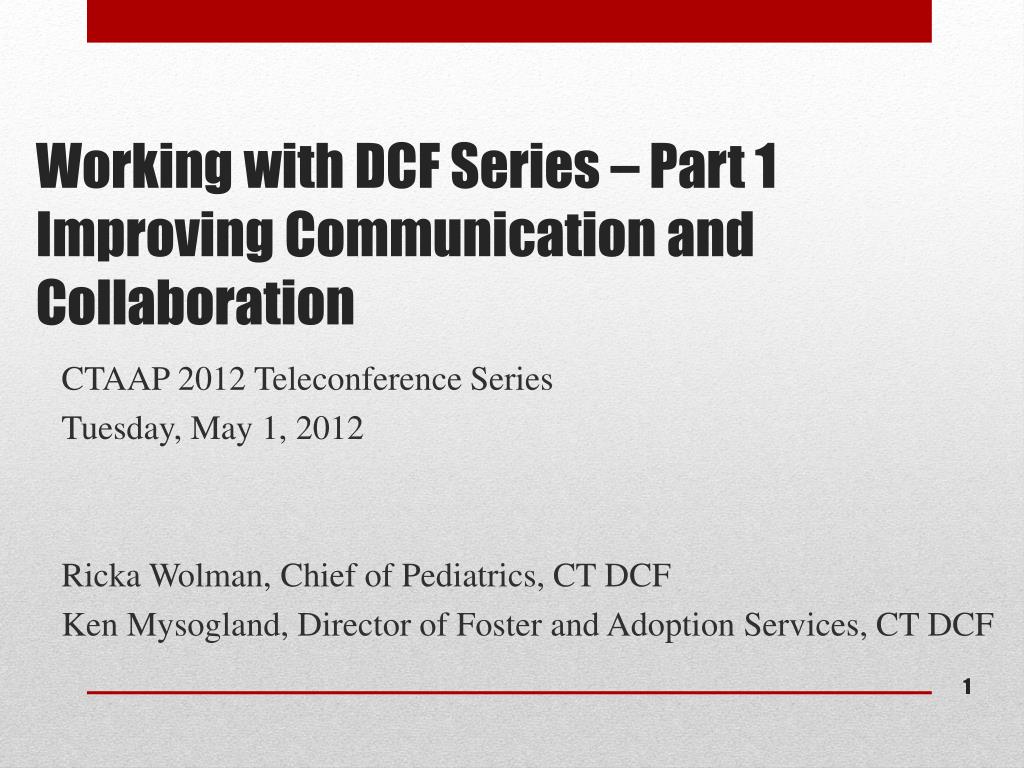 Working with DCF Series – Part 1
Improving Communication and Collaboration

CTAAP 2012 Teleconference Series
Tuesday, May 1, 2012

Ricka Wolman, Chief of Pediatrics, CT DCF
Ken Mysogland, Director of Foster and Adoption Services, CT DCF

1